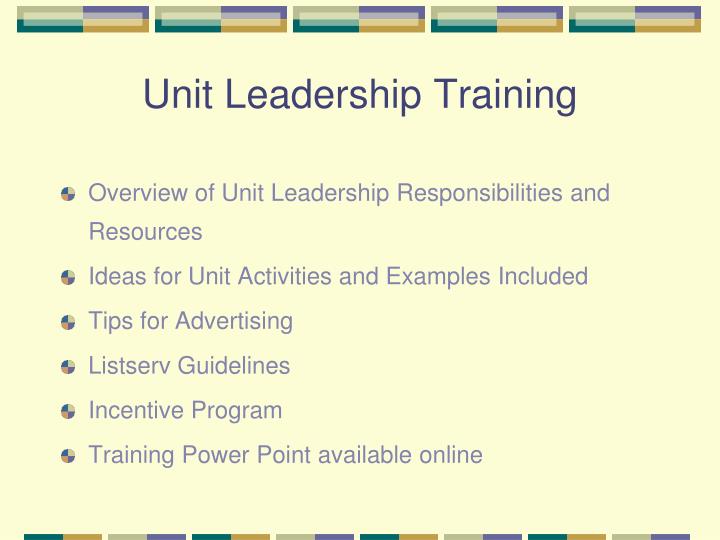 Unit Leadership Training

Overview of Unit Leadership Responsibilities and Resources

Ideas for Unit Activities and Examples Included

Tips for Advertising

Listserv Guidelines

Incentive Program

Training Power Point available online